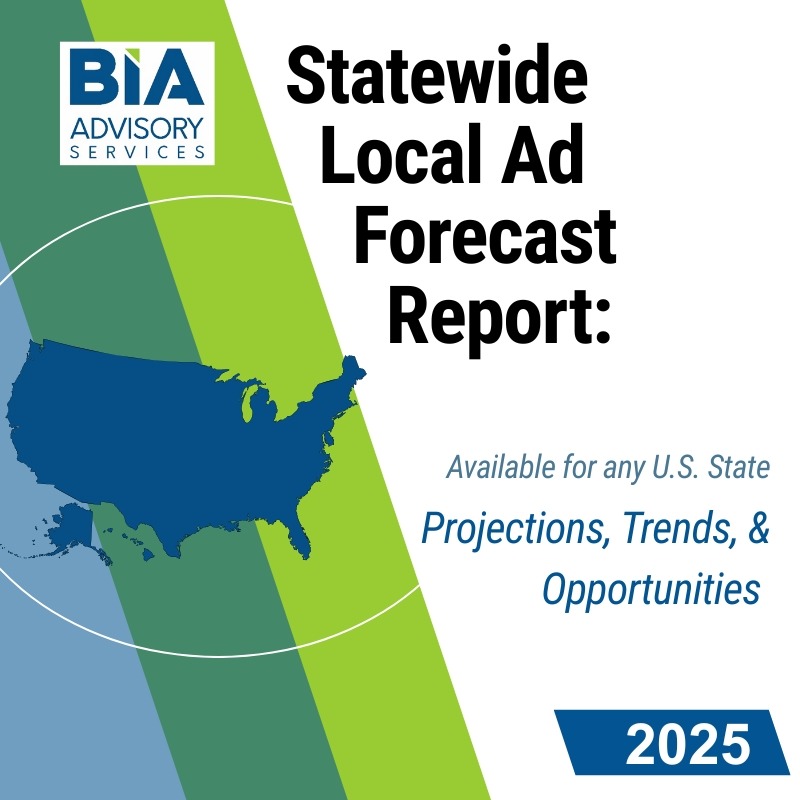 BIA ADVISORY SERVICES

Statewide Local Ad Forecast Report:

Available for any U.S. State

Projections, Trends, & Opportunities

2025